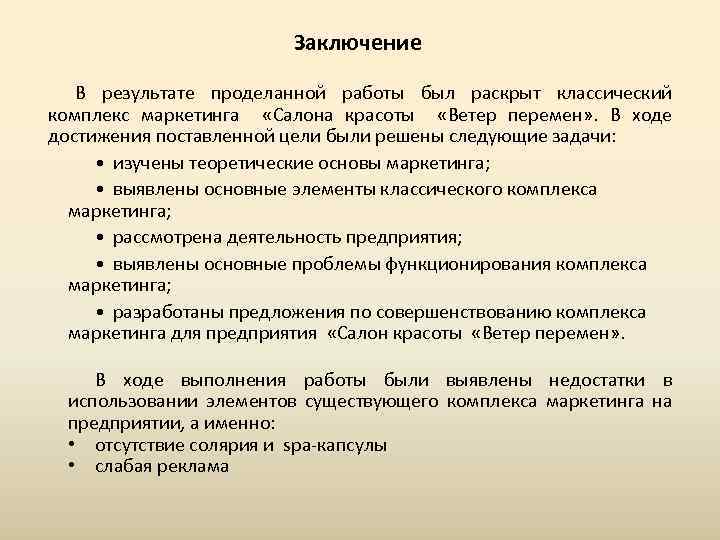 Заключение

В результате проделанной работы был раскрыт классический комплекс маркетинга «Салона красоты «Ветер перемен». В ходе достижения поставленной цели были решены следующие задачи:

• изучены теоретические основы маркетинга;

• выявлены основные элементы классического комплекса маркетинга;

• рассмотрена деятельность предприятия;

• выявлены основные проблемы функционирования комплекса маркетинга;

• разработаны предложения по совершенствованию комплекса маркетинга для предприятия «Салон красоты «Ветер перемен».

В ходе выполнения работы были выявлены недостатки в использовании элементов существующего комплекса маркетинга на предприятии, а именно:
• отсутствие солярия и spa-капсулы
• слабая реклама